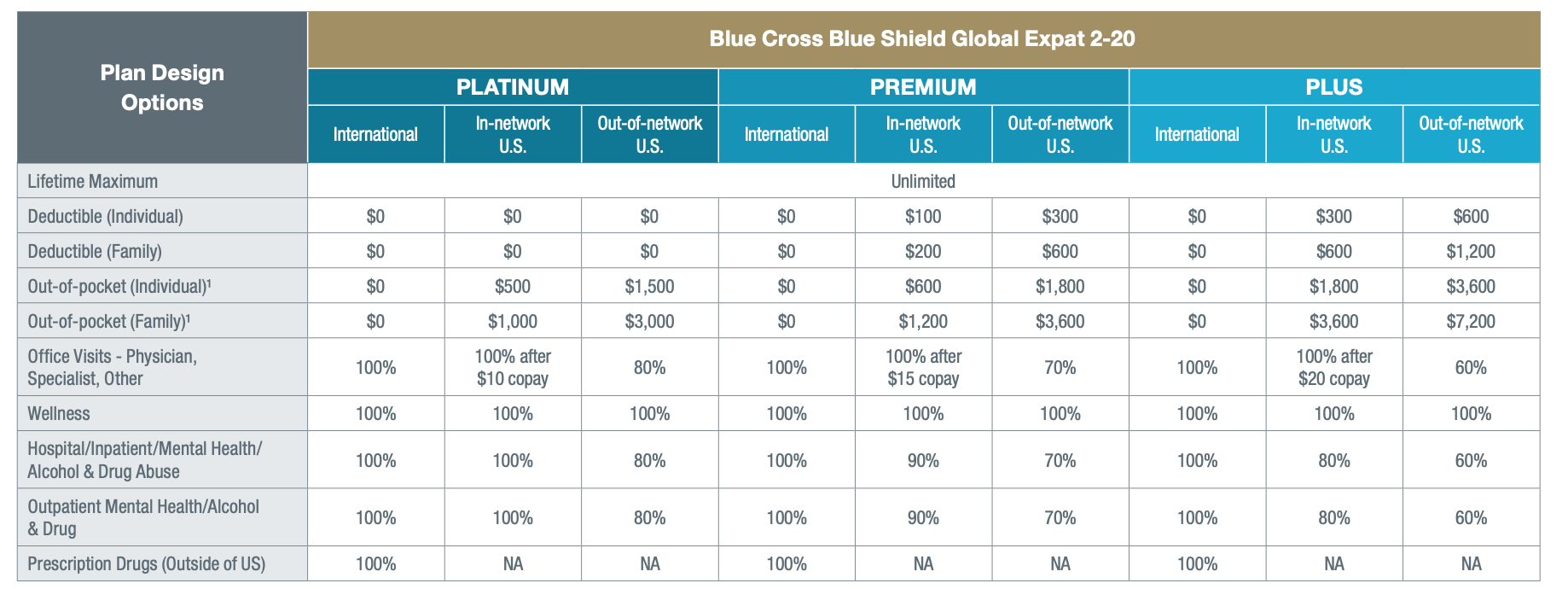 | Plan Design Options | Blue Cross Blue Shield Global Expat 2-20 | | | | | | | | |
|---|---|---|---|---|---|---|---|---|---|
| | PLATINUM | | | PREMIUM | | | PLUS | | |
| | International | In-network U.S. | Out-of-network U.S. | International | In-network U.S. | Out-of-network U.S. | International | In-network U.S. | Out-of-network U.S. |
| Lifetime Maximum | Unlimited | | | | | | | | |
| Deductible (Individual) | $0 | $0 | $0 | $0 | $100 | $300 | $0 | $300 | $600 |
| Deductible (Family) | $0 | $0 | $0 | $0 | $200 | $600 | $0 | $600 | $1,200 |
| Out-of-pocket (Individual)¹ | $0 | $500 | $1,500 | $0 | $600 | $1,800 | $0 | $1,800 | $3,600 |
| Out-of-pocket (Family)¹ | $0 | $1,000 | $3,000 | $0 | $1,200 | $3,600 | $0 | $3,600 | $7,200 |
| Office Visits - Physician, Specialist, Other | 100% | 100% after $10 copay | 80% | 100% | 100% after $15 copay | 70% | 100% | 100% after $20 copay | 60% |
| Wellness | 100% | 100% | 100% | 100% | 100% | 100% | 100% | 100% | 100% |
| Hospital/Inpatient/Mental Health/ Alcohol & Drug Abuse | 100% | 100% | 80% | 100% | 90% | 70% | 100% | 80% | 60% |
| Outpatient Mental Health/Alcohol & Drug | 100% | 100% | 80% | 100% | 90% | 70% | 100% | 80% | 60% |
| Prescription Drugs (Outside of US) | 100% | NA | NA | 100% | NA | NA | 100% | NA | NA |